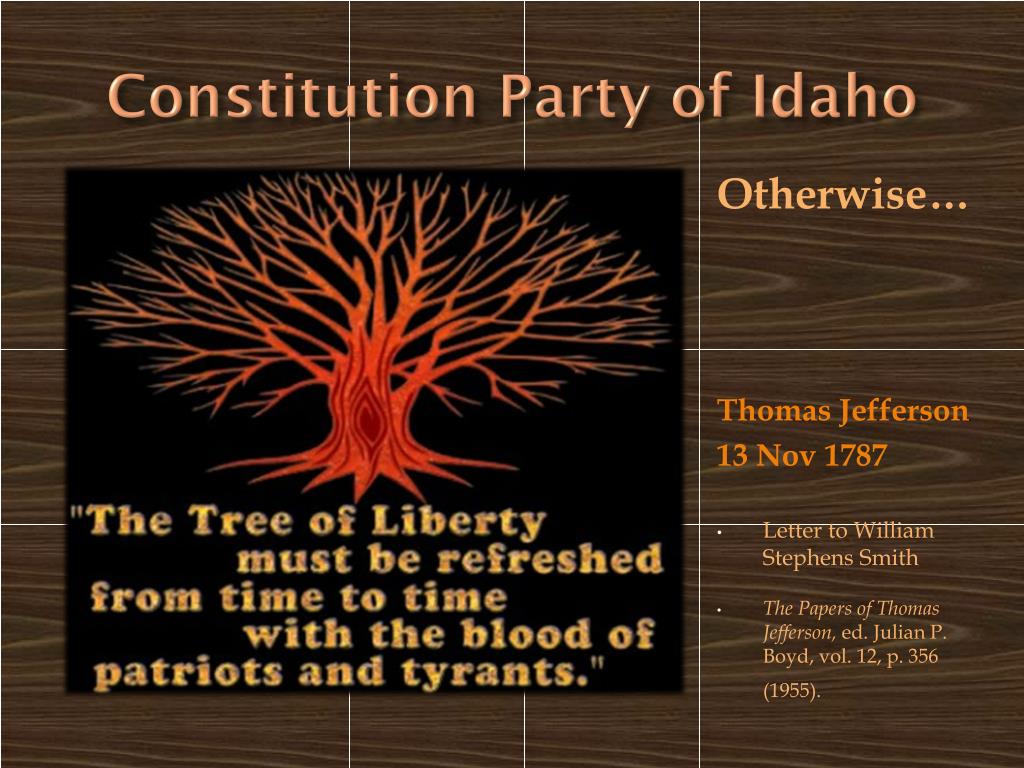 Constitution Party of Idaho

"The Tree of Liberty must be refreshed from time to time with the blood of patriots and tyrants."

Otherwise…

Thomas Jefferson
13 Nov 1787

• Letter to William Stephens Smith

• The Papers of Thomas Jefferson, ed. Julian P. Boyd, vol. 12, p. 356 (1955).